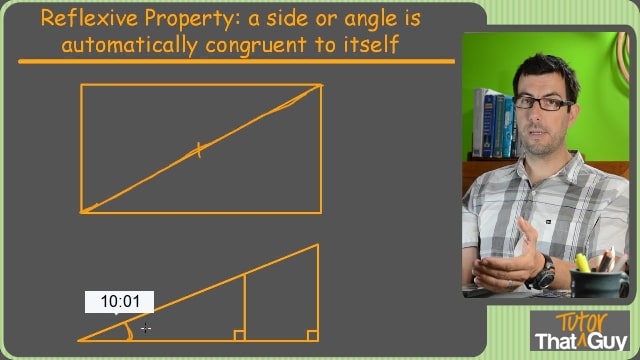 Reflexive Property: a side or angle is automatically congruent to itself

10:01

Tutor
That Guy